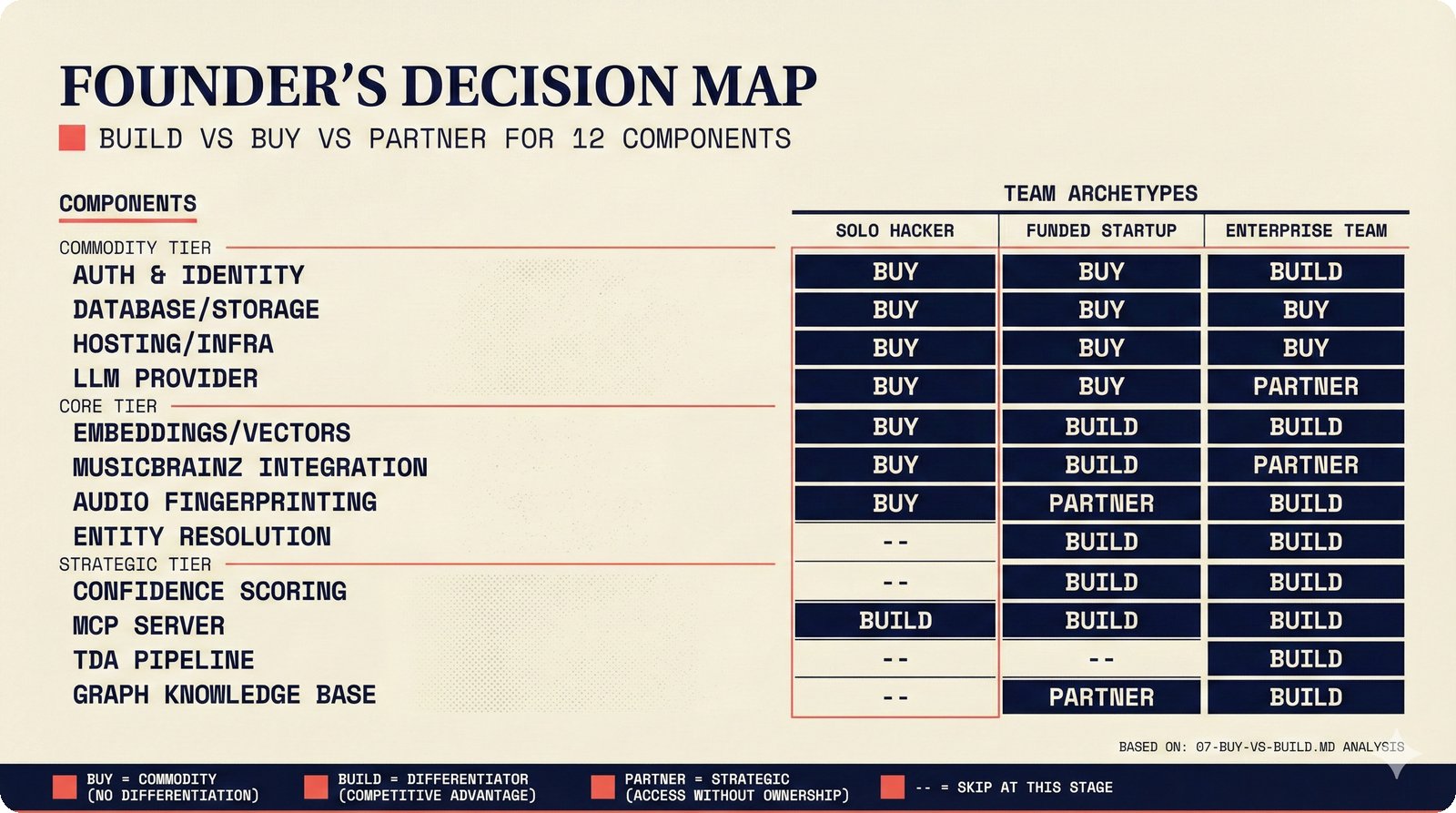 FOUNDER'S DECISION MAP

BUILD VS BUY VS PARTNER FOR 12 COMPONENTS

TEAM ARCHETYPES

| COMPONENTS | SOLO HACKER | FUNDED STARTUP | ENTERPRISE TEAM |
|---|---|---|---|
| COMMODITY TIER | | | |
| AUTH & IDENTITY | BUY | BUY | BUILD |
| DATABASE/STORAGE | BUY | BUY | BUY |
| HOSTING/INFRA | BUY | BUY | BUY |
| LLM PROVIDER | BUY | BUY | PARTNER |
| CORE TIER | | | |
| EMBEDDINGS/VECTORS | BUY | BUILD | BUILD |
| MUSICBRAINZ INTEGRATION | BUY | BUILD | PARTNER |
| AUDIO FINGERPRINTING | BUY | PARTNER | BUILD |
| ENTITY RESOLUTION | -- | BUILD | BUILD |
| STRATEGIC TIER | | | |
| CONFIDENCE SCORING | -- | BUILD | BUILD |
| MCP SERVER | BUILD | BUILD | BUILD |
| TDA PIPELINE | -- | -- | BUILD |
| GRAPH KNOWLEDGE BASE | -- | PARTNER | BUILD |

BASED ON: 07-BUY-VS-BUILD.MD ANALYSIS

BUY = COMMODITY (NO DIFFERENTIATION)
BUILD = DIFFERENTIATOR (COMPETITIVE ADVANTAGE)
PARTNER = STRATEGIC (ACCESS WITHOUT OWNERSHIP)
-- = SKIP AT THIS STAGE